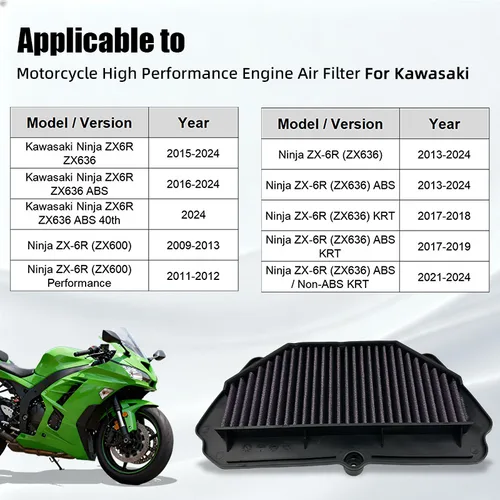 Applicable to

Motorcycle High Performance Engine Air Filter For Kawasaki

| Model / Version | Year |
|---|---|
| Kawasaki Ninja ZX6R ZX636 | 2015-2024 |
| Kawasaki Ninja ZX6R ZX636 ABS | 2016-2024 |
| Kawasaki Ninja ZX6R ZX636 ABS 40th | 2024 |
| Ninja ZX-6R (ZX600) | 2009-2013 |
| Ninja ZX-6R (ZX600) Performance | 2011-2012 |

| Model / Version | Year |
|---|---|
| Ninja ZX-6R (ZX636) | 2013-2024 |
| Ninja ZX-6R (ZX636) ABS | 2013-2024 |
| Ninja ZX-6R (ZX636) KRT | 2017-2018 |
| Ninja ZX-6R (ZX636) ABS KRT | 2017-2019 |
| Ninja ZX-6R (ZX636) ABS / Non-ABS KRT | 2021-2024 |